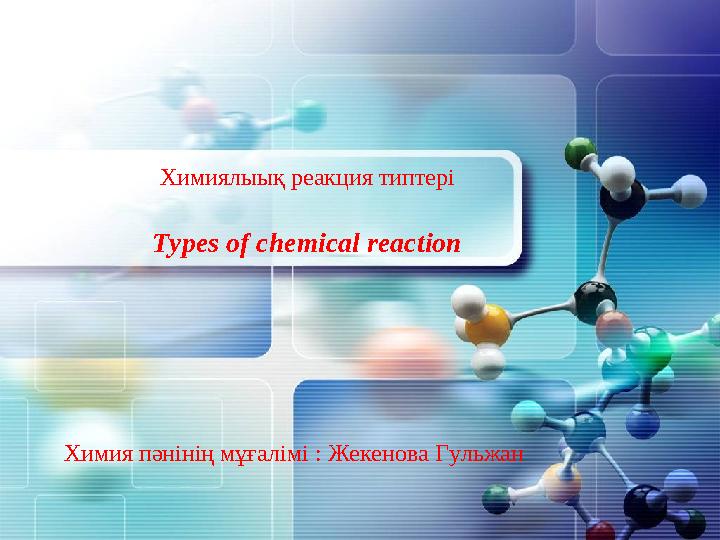 Химиялыық реакция типтері

Types of chemical reaction

Химия пәнінің мұғалімі : Жекенова Гульжан